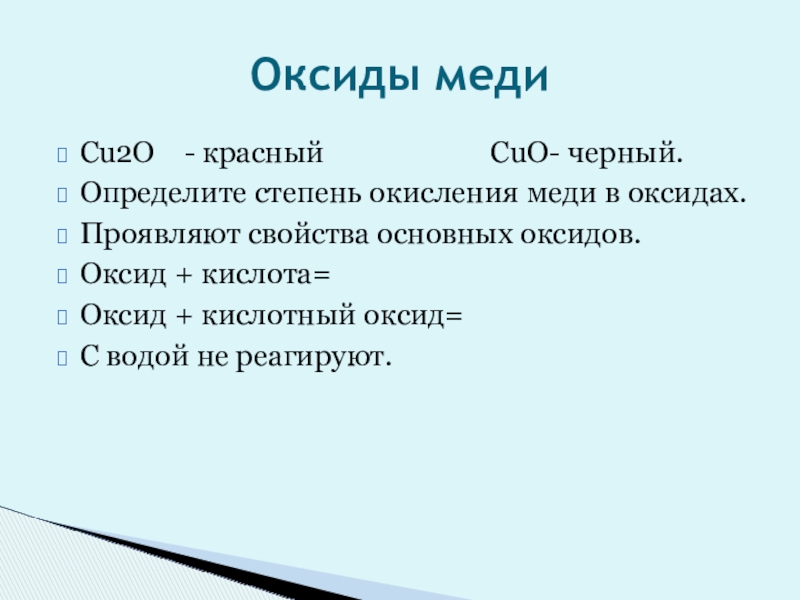 Оксиды меди

Cu2O - красный CuO- черный.

Определите степень окисления меди в оксидах.

Проявляют свойства основных оксидов.

Оксид + кислота=

Оксид + кислотный оксид=

С водой не реагируют.